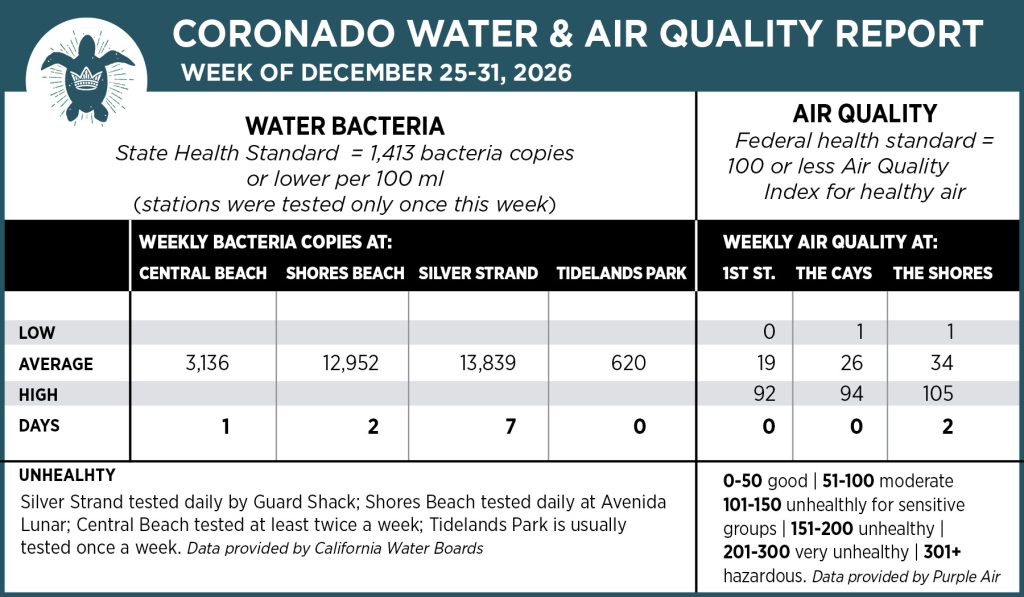 CORONADO WATER & AIR QUALITY REPORT
WEEK OF DECEMBER 25-31, 2026

WATER BACTERIA
State Health Standard = 1,413 bacteria copies or lower per 100 ml
(stations were tested only once this week)

AIR QUALITY
Federal health standard = 100 or less Air Quality Index for healthy air

| | WEEKLY BACTERIA COPIES AT: CENTRAL BEACH | SHORES BEACH | SILVER STRAND | TIDELANDS PARK | WEEKLY AIR QUALITY AT: 1ST ST. | THE CAYS | THE SHORES |
|---|---|---|---|---|---|---|---|
| LOW | | | | | 0 | 1 | 1 |
| AVERAGE | 3,136 | 12,952 | 13,839 | 620 | 19 | 26 | 34 |
| HIGH | | | | | 92 | 94 | 105 |
| DAYS | 1 | 2 | 7 | 0 | 0 | 0 | 2 |

UNHEALHTY
Silver Strand tested daily by Guard Shack; Shores Beach tested daily at Avenida Lunar; Central Beach tested at least twice a week; Tidelands Park is usually tested once a week. Data provided by California Water Boards

0-50 good | 51-100 moderate 101-150 unhealthly for sensitive groups | 151-200 unhealthy | 201-300 very unhealthy | 301+ hazardous. Data provided by Purple Air